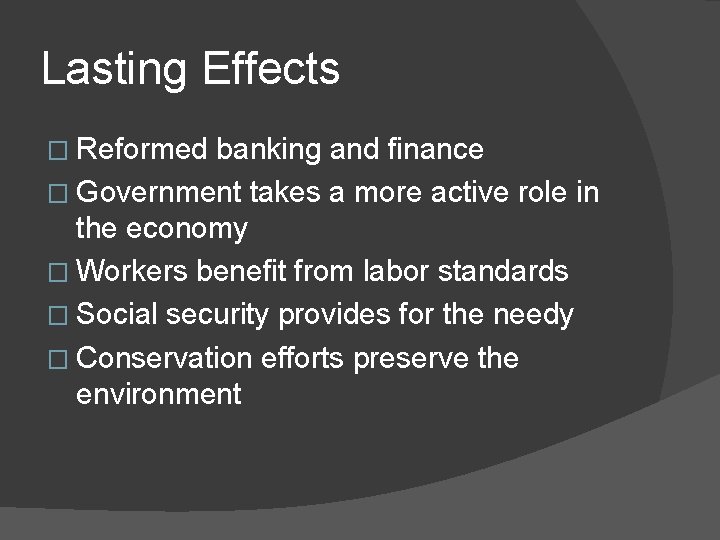 Lasting Effects

□ Reformed banking and finance
□ Government takes a more active role in the economy
□ Workers benefit from labor standards
□ Social security provides for the needy
□ Conservation efforts preserve the environment